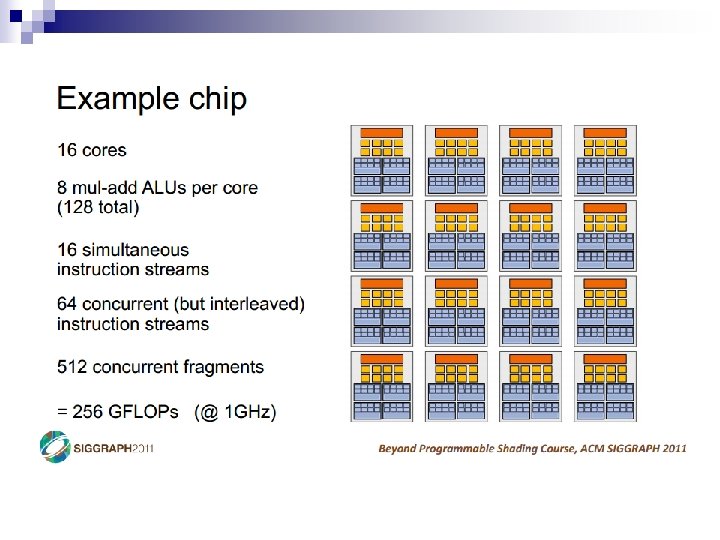 Example chip

16 cores

8 mul-add ALUs per core (128 total)

16 simultaneous instruction streams

64 concurrent (but interleaved) instruction streams

512 concurrent fragments

= 256 GFLOPs (@ 1GHz)

SIGGRAPH2011

Beyond Programmable Shading Course, ACM SIGGRAPH 2011